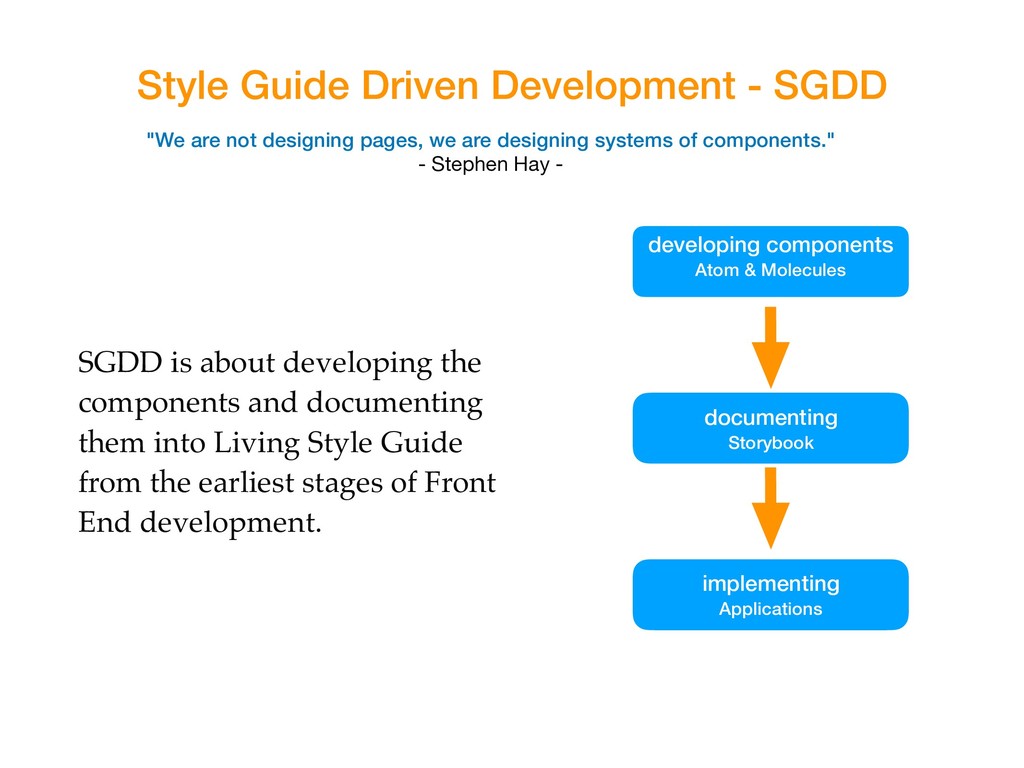 Style Guide Driven Development - SGDD

"We are not designing pages, we are designing systems of components."
- Stephen Hay -

SGDD is about developing the components and documenting them into Living Style Guide from the earliest stages of Front End development.

developing components
Atom & Molecules

documenting
Storybook

implementing
Applications